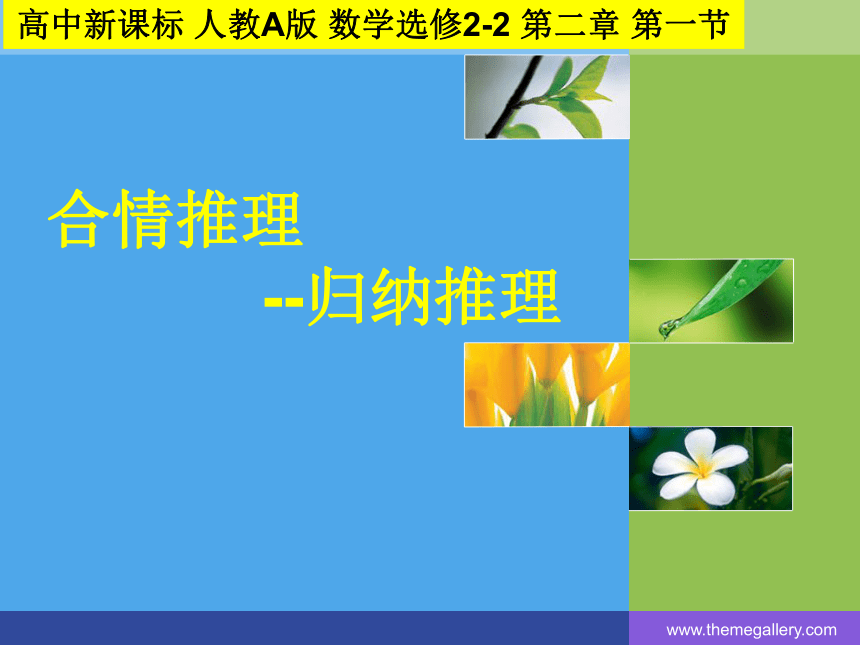 高中新课标 人教A版 数学选修2-2 第二章 第一节

合情推理

--归纳推理

www.themegallery.com